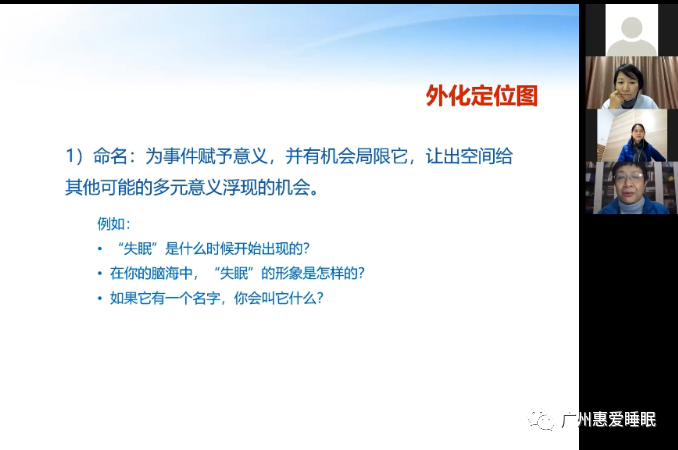 外化定位图

1）命名：为事件赋予意义，并有机会局限它，让出空间给其他可能的多元意义浮现的机会。

例如：
• “失眠”是什么时候开始出现的？
• 在你的脑海中，“失眠”的形象是怎样的？
• 如果它有一个名字，你会叫它什么？

广州惠爱睡眠